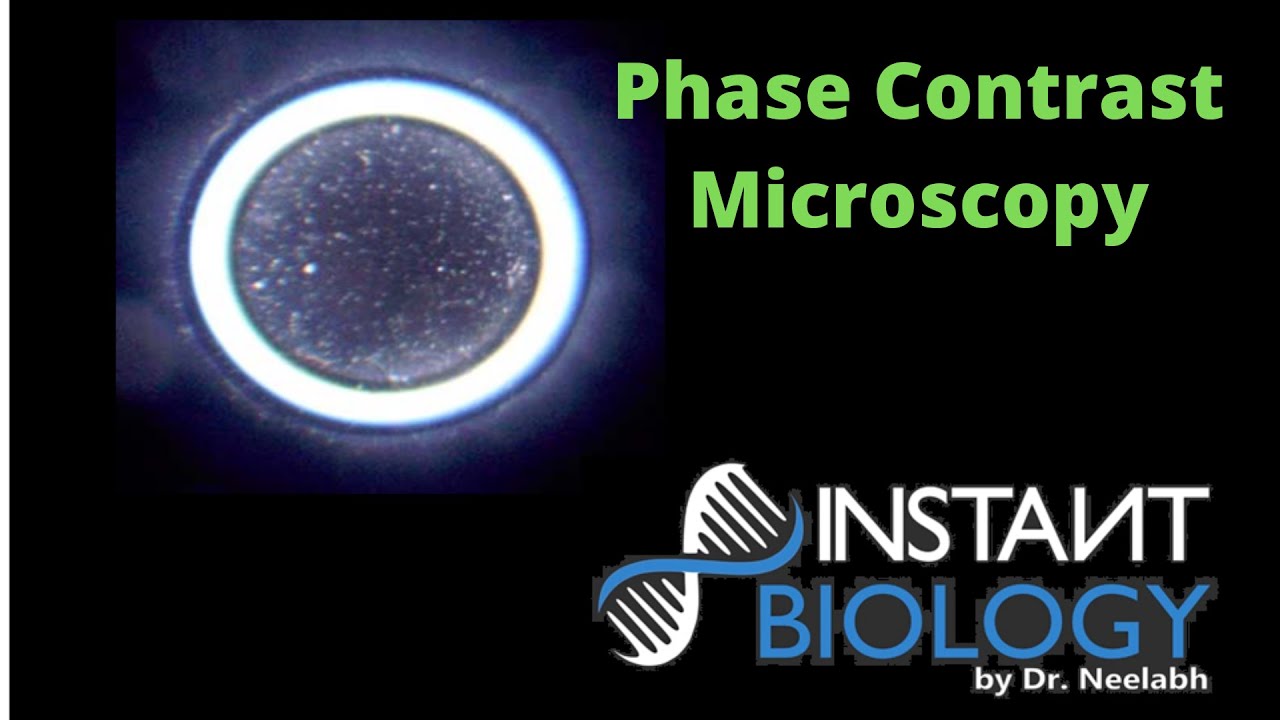 Phase Contrast Microscopy

INSTANT
BIOLOGY
by Dr. Neelabh